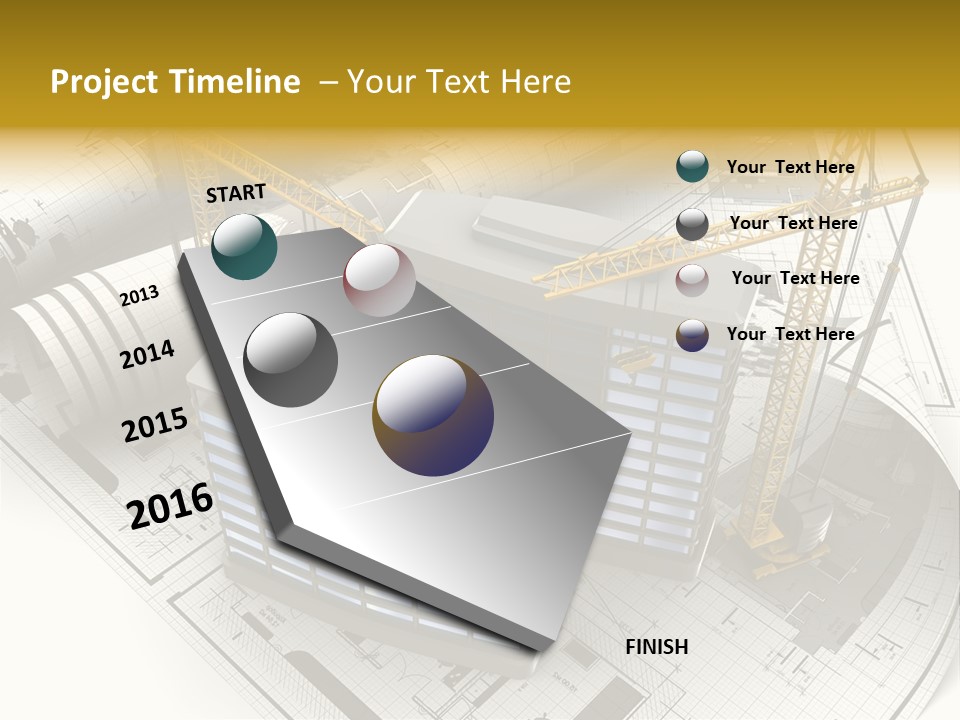 Project Timeline – Your Text Here

START

2013

2014

2015

2016

FINISH

Your Text Here

Your Text Here

Your Text Here

Your Text Here